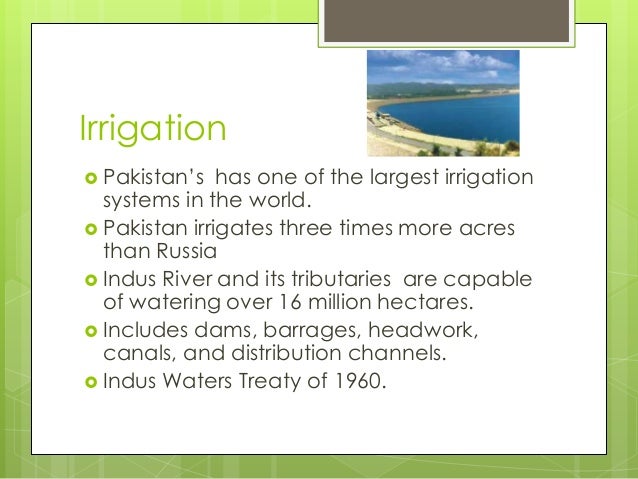 Irrigation

Pakistan's has one of the largest irrigation systems in the world.

Pakistan irrigates three times more acres than Russia

Indus River and its tributaries are capable of watering over 16 million hectares.

Includes dams, barrages, headwork, canals, and distribution channels.

Indus Waters Treaty of 1960.